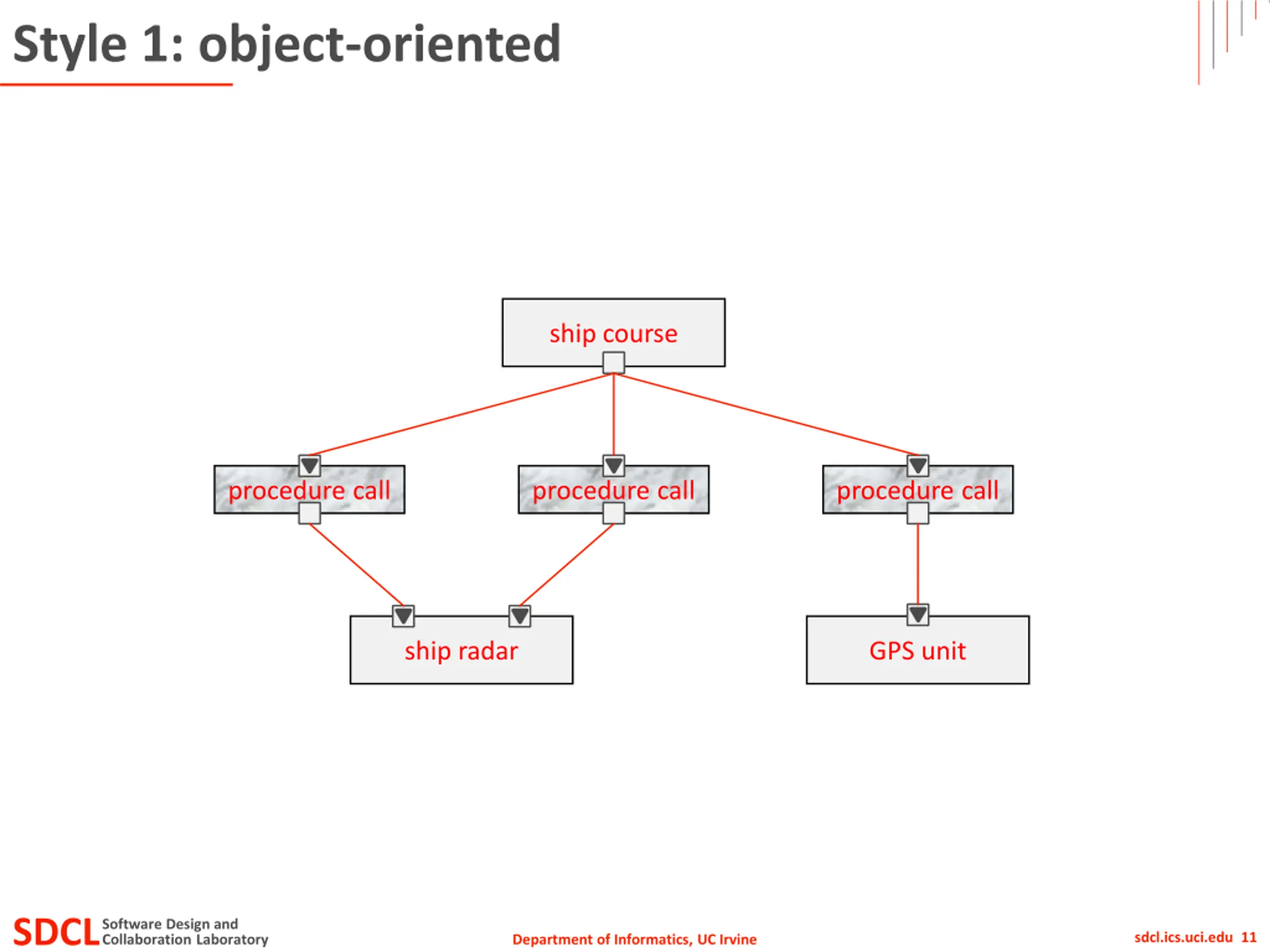 Style 1: object-oriented

ship course

procedure call

procedure call

procedure call

ship radar

GPS unit

SDCL Software Design and Collaboration Laboratory

Department of Informatics, UC Irvine

sdcl.ics.uci.edu 11